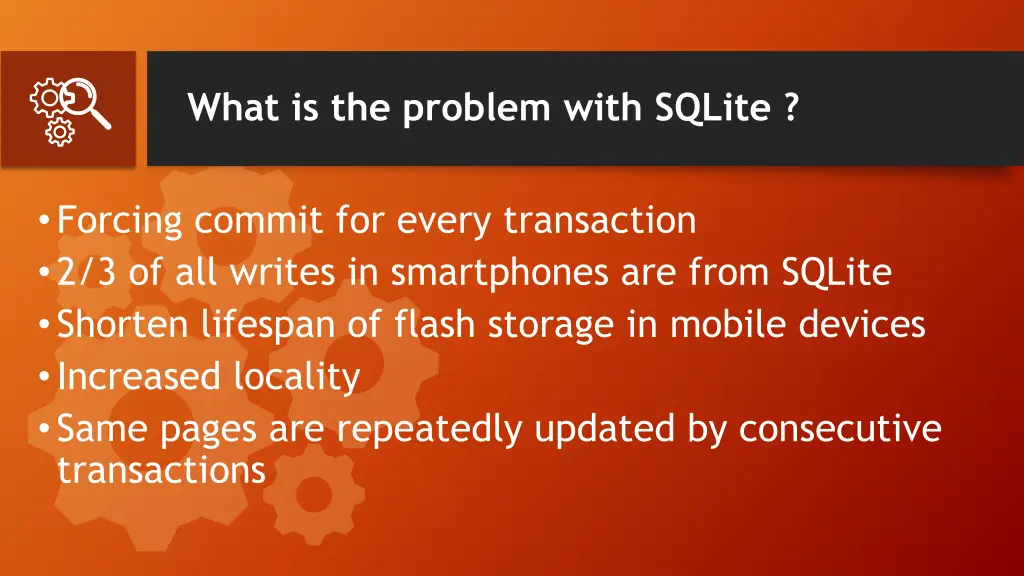 What is the problem with SQLite ?

• Forcing commit for every transaction
• 2/3 of all writes in smartphones are from SQLite
• Shorten lifespan of flash storage in mobile devices
• Increased locality
• Same pages are repeatedly updated by consecutive transactions